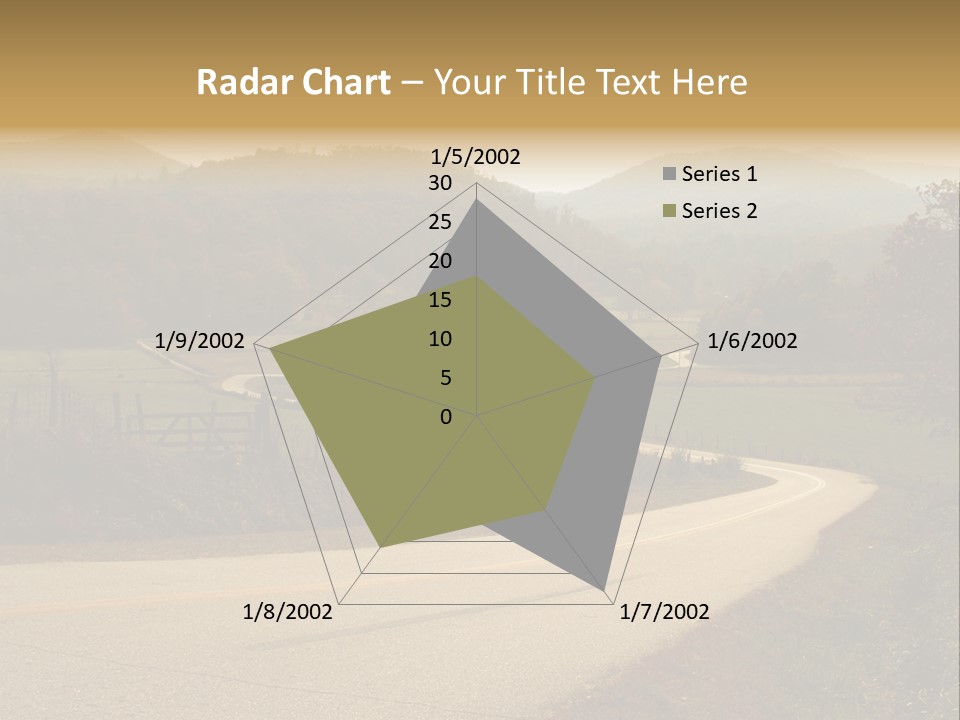 Radar Chart – Your Title Text Here

1/5/2002
30
25
20
15
10
5
0
1/6/2002
1/7/2002
1/8/2002
1/9/2002

Series 1
Series 2